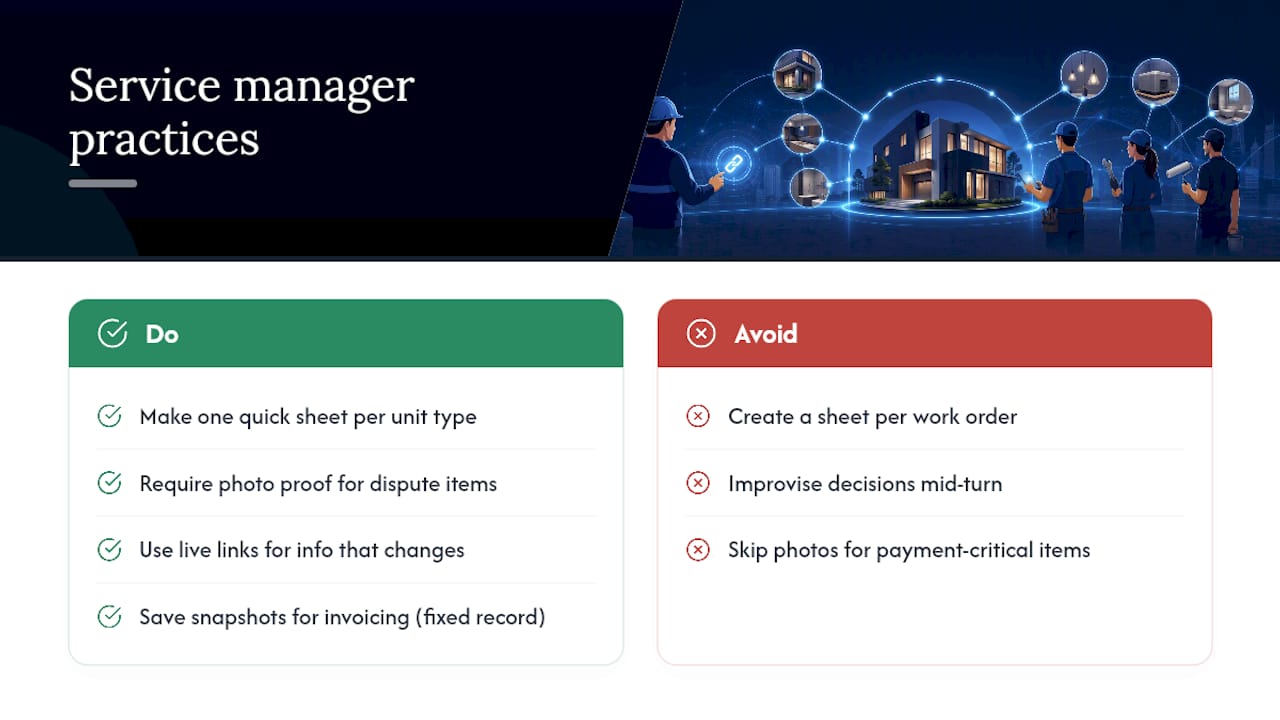 Service manager practices

Do

Make one quick sheet per unit type

Require photo proof for dispute items

Use live links for info that changes

Save snapshots for invoicing (fixed record)

Avoid

Create a sheet per work order

Improvise decisions mid-turn

Skip photos for payment-critical items